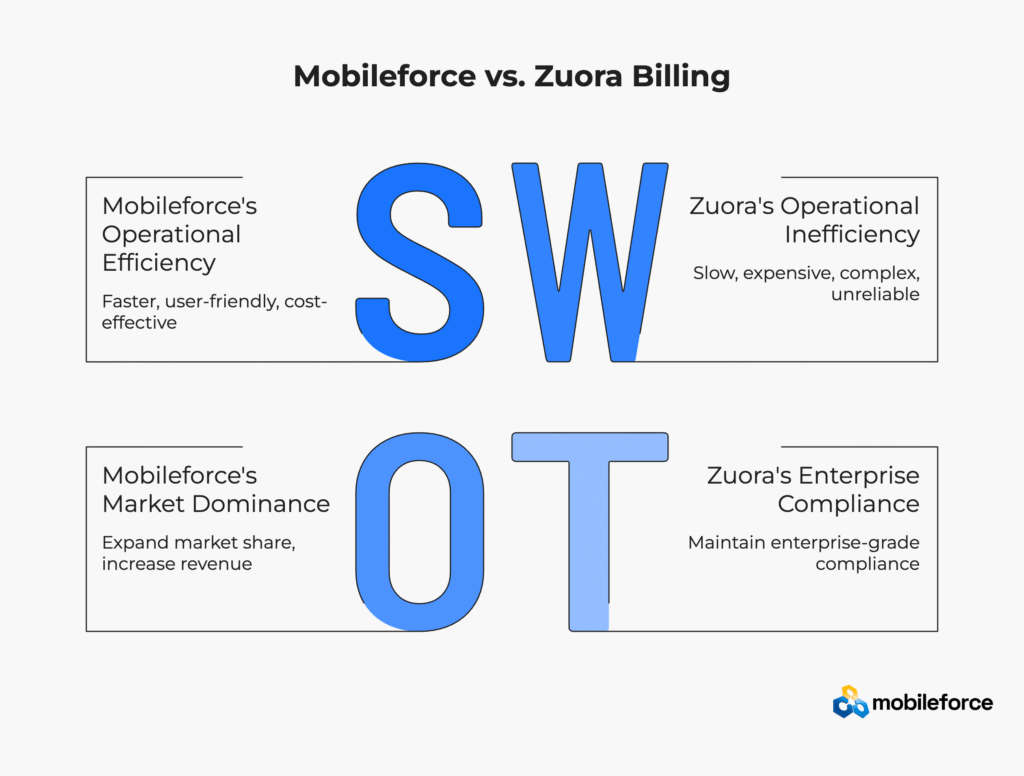 Mobileforce vs. Zuora Billing

Mobileforce's Operational Efficiency

Faster, user-friendly, cost-effective

S

W

Zuora's Operational Inefficiency

Slow, expensive, complex, unreliable

Mobileforce's Market Dominance

Expand market share, increase revenue

O

T

Zuora's Enterprise Compliance

Maintain enterprise-grade compliance

mobileforce